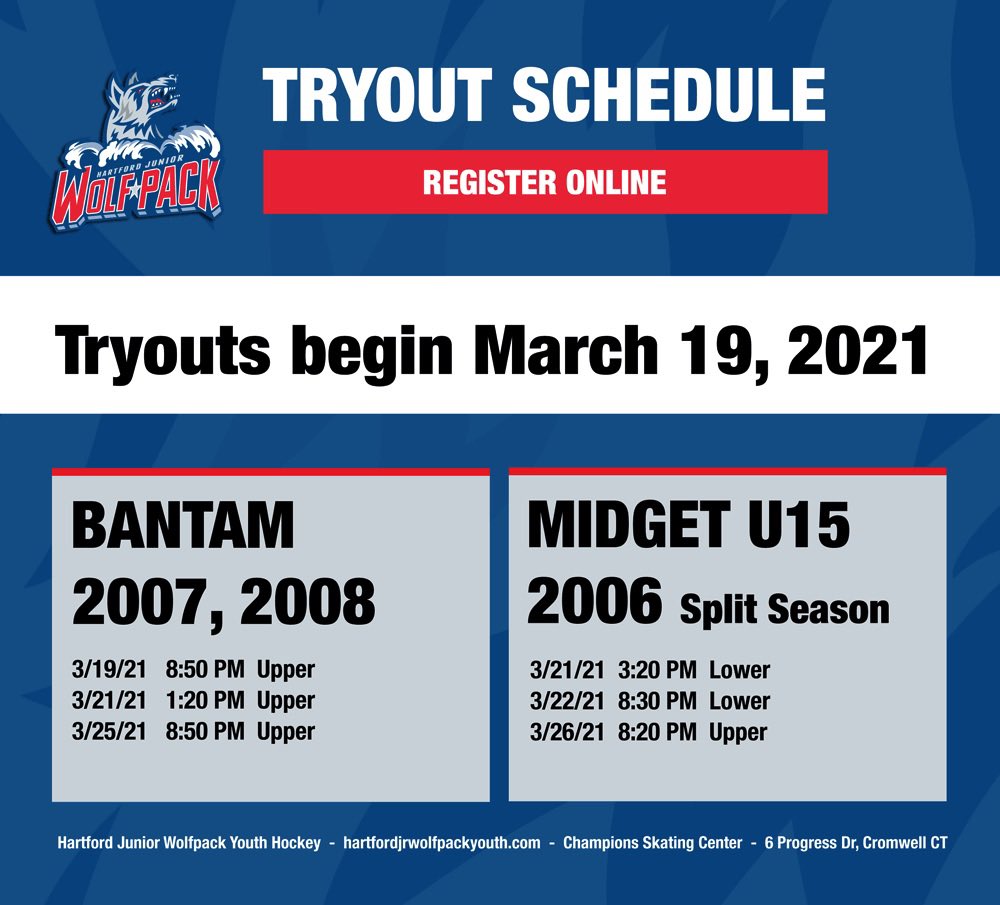 HARTFORD JUNIOR
WOLF PACK

TRYOUT SCHEDULE

REGISTER ONLINE

Tryouts begin March 19, 2021

BANTAM
2007, 2008

3/19/21 8:50 PM Upper
3/21/21 1:20 PM Upper
3/25/21 8:50 PM Upper

MIDGET U15
2006 Split Season

3/21/21 3:20 PM Lower
3/22/21 8:30 PM Lower
3/26/21 8:20 PM Upper

Hartford Junior Wolfpack Youth Hockey - hartfordjrwolfpackyouth.com - Champions Skating Center - 6 Progress Dr, Cromwell CT